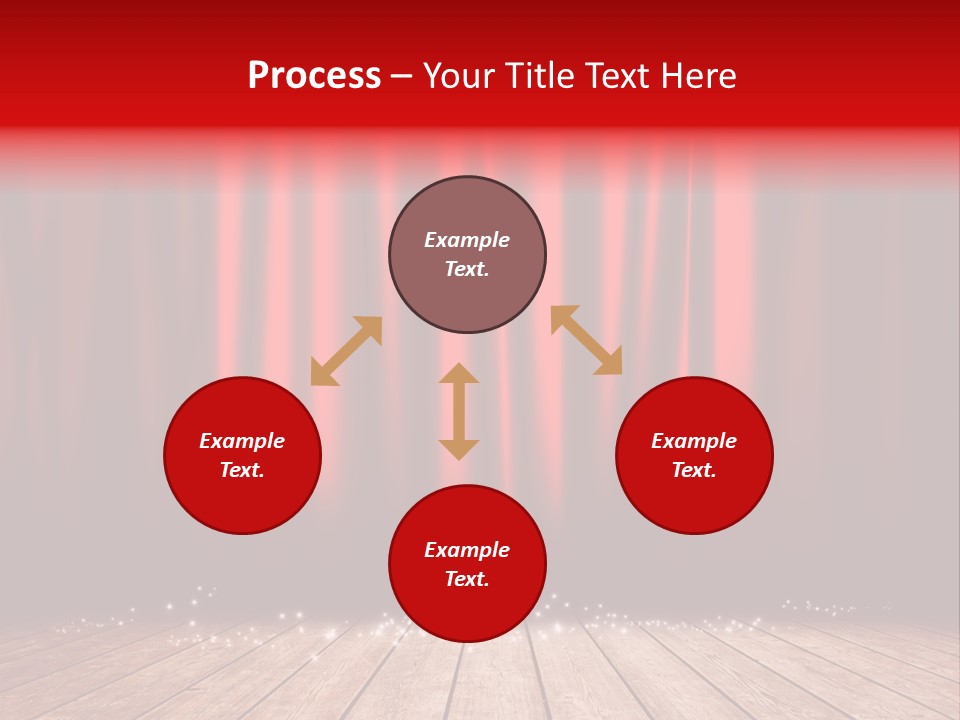 Process – Your Title Text Here

Example Text.

Example Text.

Example Text.

Example Text.